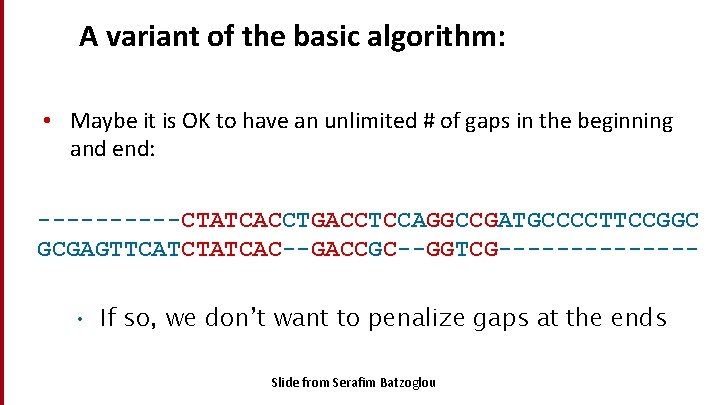 A variant of the basic algorithm:

• Maybe it is OK to have an unlimited # of gaps in the beginning and end:

----------CTATCACCTGACCTCCAGGCCGATGCCCCTTCCGGC
GCGAGTTCATCTATCAC--GACCGC--GGTCG--------------

• If so, we don't want to penalize gaps at the ends

Slide from Serafim Batzoglou